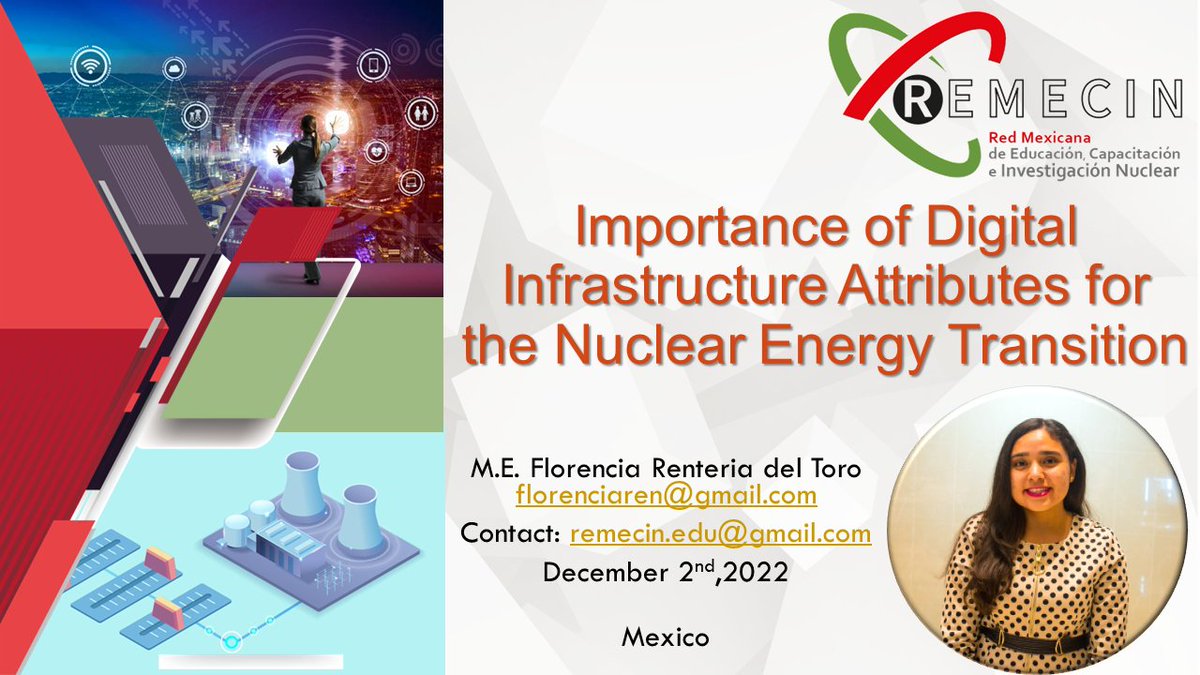 REMECIN
Red Mexicana de Educación, Capacitación e Investigación Nuclear

Importance of Digital Infrastructure Attributes for the Nuclear Energy Transition

M.E. Florencia Renteria del Toro
florenciaren@gmail.com
Contact: remecin.edu@gmail.com
December 2$^{nd}$,2022

Mexico